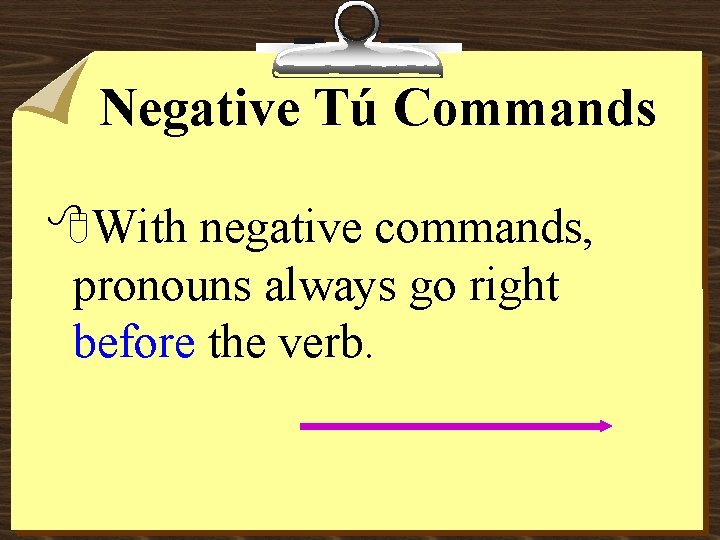 Negative Tú Commands

With negative commands, pronouns always go right before the verb.